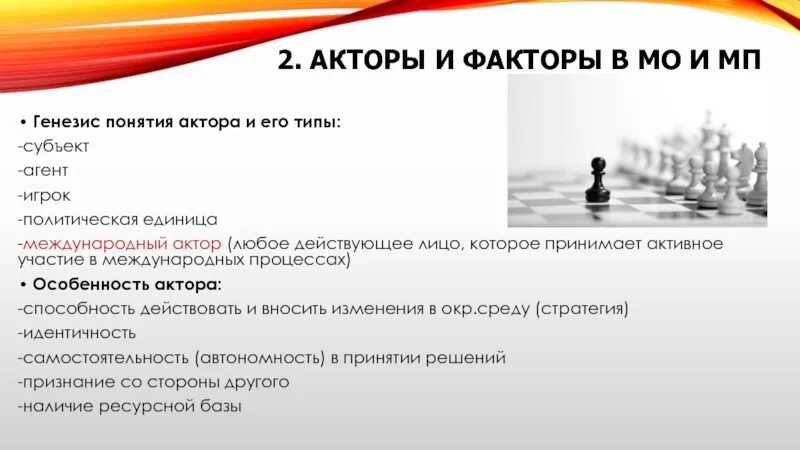 2. АКТОРЫ И ФАКТОРЫ В МО И МП

• Генезис понятия актора и его типы:
-субъект
-агент
-игрок
-политическая единица
-международный актор (любое действующее лицо, которое принимает активное участие в международных процессах)

• Особенность актора:
-способность действовать и вносить изменения в окр.среду (стратегия)
-идентичность
-самостоятельность (автономность) в принятии решений
-признание со стороны другого
-наличие ресурсной базы